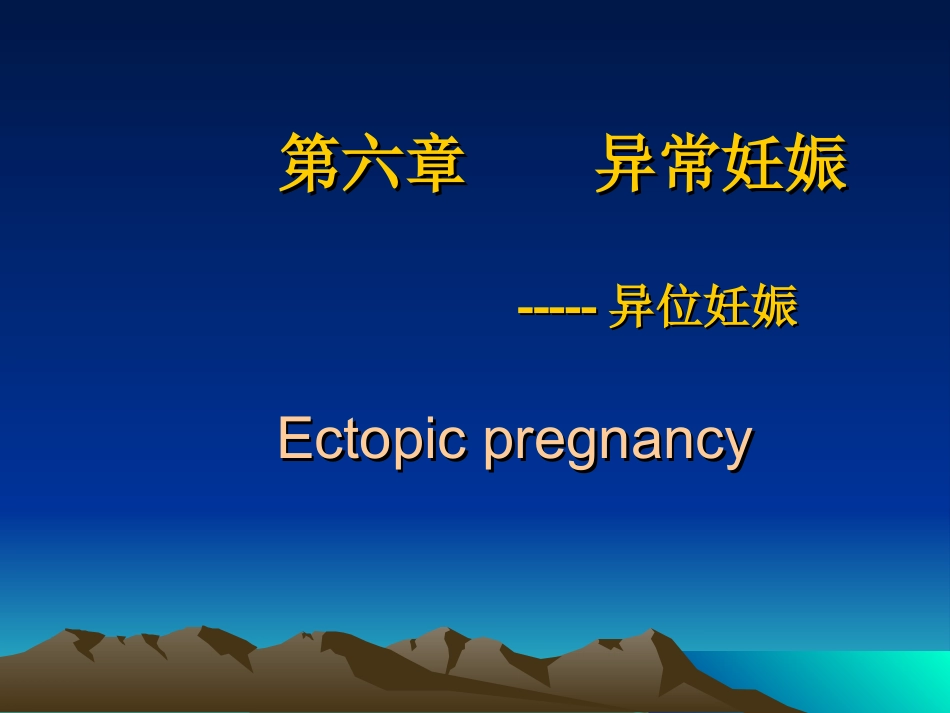 第六章　　异常妊娠

----- 异位妊娠

Ectopic pregnancy